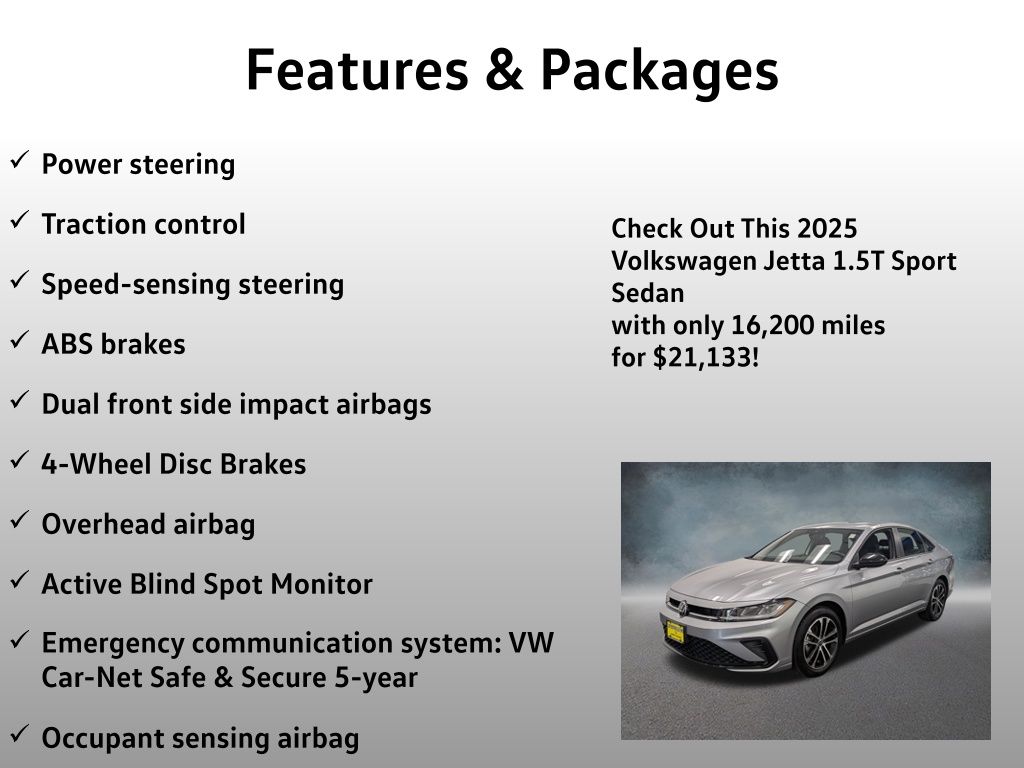 Features & Packages

✓ Power steering

✓ Traction control

✓ Speed-sensing steering

✓ ABS brakes

✓ Dual front side impact airbags

✓ 4-Wheel Disc Brakes

✓ Overhead airbag

✓ Active Blind Spot Monitor

✓ Emergency communication system: VW Car-Net Safe & Secure 5-year

✓ Occupant sensing airbag

Check Out This 2025 Volkswagen Jetta 1.5T Sport Sedan
with only 16,200 miles
for $21,133!